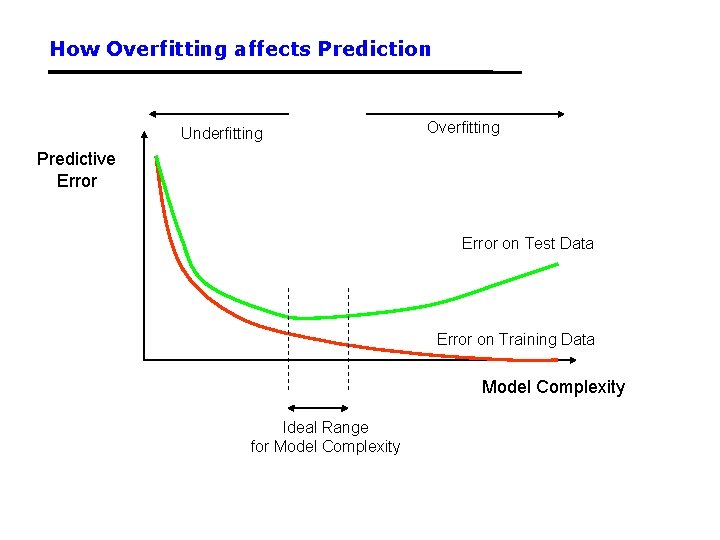 How Overfitting affects Prediction

Underfitting

Overfitting

Predictive Error

Error on Test Data

Error on Training Data

Model Complexity

Ideal Range for Model Complexity